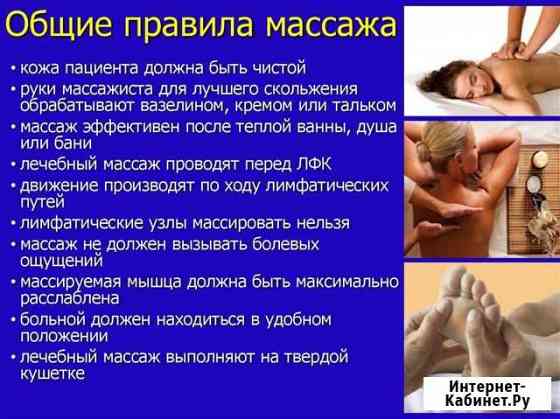 Общие правила массажа

• кожа пациента должна быть чистой
• руки массажиста для лучшего скольжения обрабатывают вазелином, кремом или тальком
• массаж эффективен после теплой ванны, душа или бани
• лечебный массаж проводят перед ЛФК
• движение производят по ходу лимфатических путей
• лимфатические узлы массировать нельзя
• массаж не должен вызывать болевых ощущений
• массируемая мышца должна быть максимально расслаблена
• больной должен находиться в удобном положении
• лечебный массаж выполняют на твердой кушетке

Интернет-Кабинет.Ру